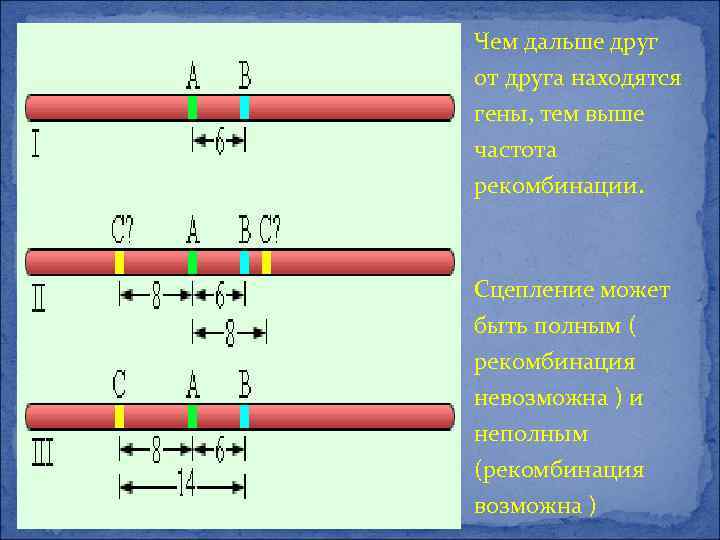 A B

I

6

C? A B C?

II

8 6

8

C A B

III

8 6

14

Чем дальше друг от друга находятся гены, тем выше частота рекомбинации.

Сцепление может быть полным ( рекомбинация невозможна ) и неполным (рекомбинация возможна )